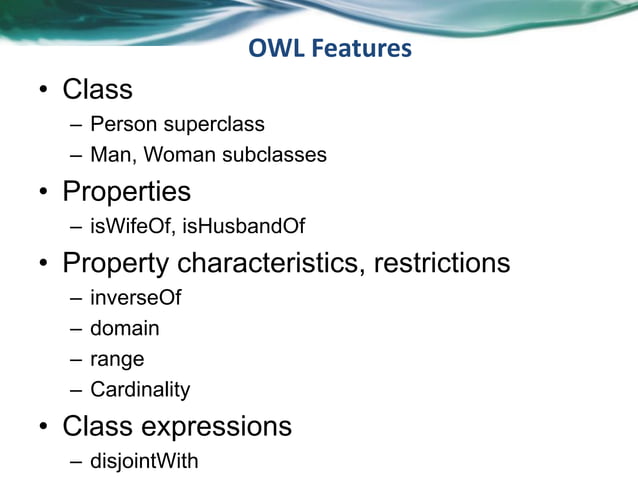 OWL Features

• Class
  – Person superclass
  – Man, Woman subclasses
• Properties
  – isWifeOf, isHusbandOf
• Property characteristics, restrictions
  – inverseOf
  – domain
  – range
  – Cardinality
• Class expressions
  – disjointWith